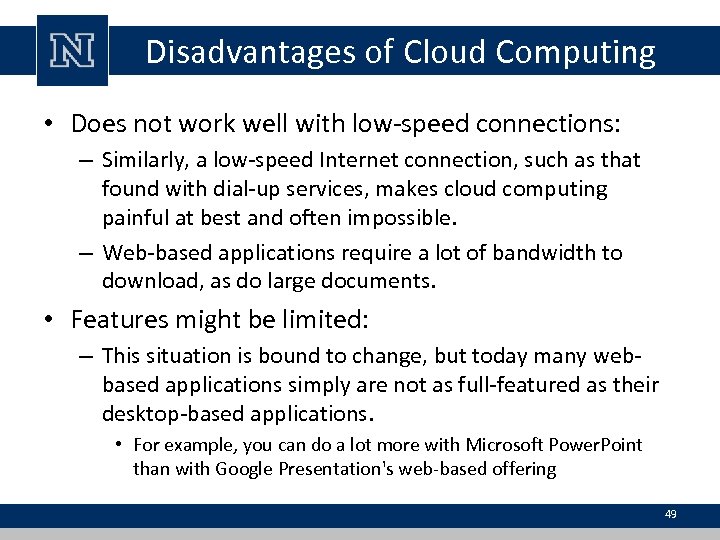 N

Disadvantages of Cloud Computing

• Does not work well with low-speed connections:

– Similarly, a low-speed Internet connection, such as that found with dial-up services, makes cloud computing painful at best and often impossible.

– Web-based applications require a lot of bandwidth to download, as do large documents.

• Features might be limited:

– This situation is bound to change, but today many web-based applications simply are not as full-featured as their desktop-based applications.

• For example, you can do a lot more with Microsoft PowerPoint than with Google Presentation's web-based offering

49